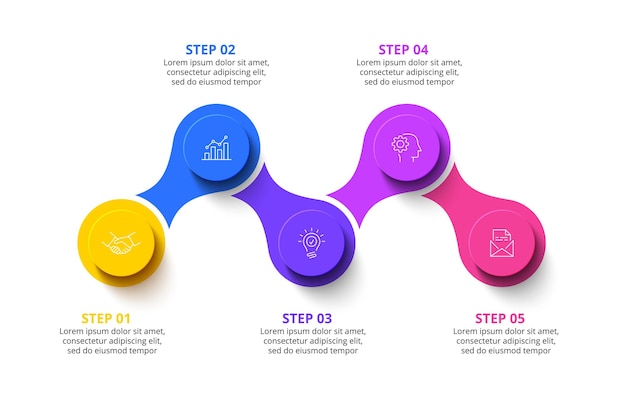 STEP 02
Lorem ipsum dolor sit amet, consectetur adipiscing elit, sed do eiusmod tempor

STEP 04
Lorem ipsum dolor sit amet, consectetur adipiscing elit, sed do eiusmod tempor

STEP 01
Lorem ipsum dolor sit amet, consectetur adipiscing elit, sed do eiusmod tempor

STEP 03
Lorem ipsum dolor sit amet, consectetur adipiscing elit, sed do eiusmod tempor

STEP 05
Lorem ipsum dolor sit amet, consectetur adipiscing elit, sed do eiusmod tempor